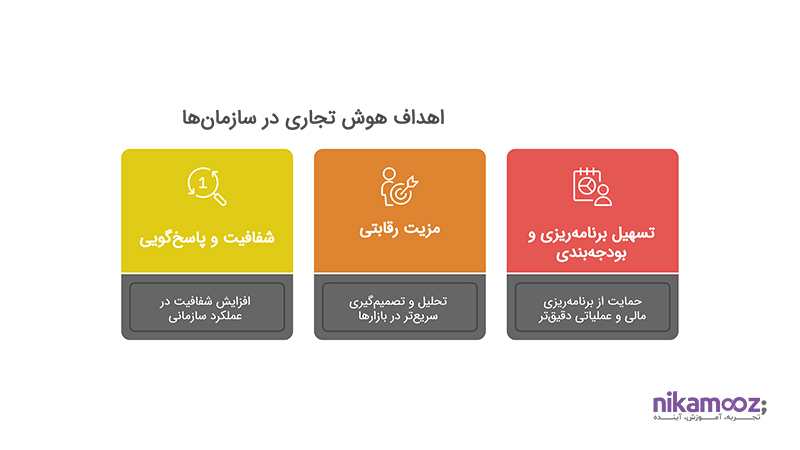 اهداف هوش تجاری در سازمان‌ها

تسهیل برنامه‌ریزی و بودجه‌بندی

حمایت از برنامه‌ریزی مالی و عملیاتی دقیق‌تر

مزیت رقابتی

تحلیل و تصمیم‌گیری سریع‌تر در بازارها

1

شفافیت و پاسخ‌گویی

افزایش شفافیت در عملکرد سازمانی

nikamooz;
تجربه، آموزش، آینده